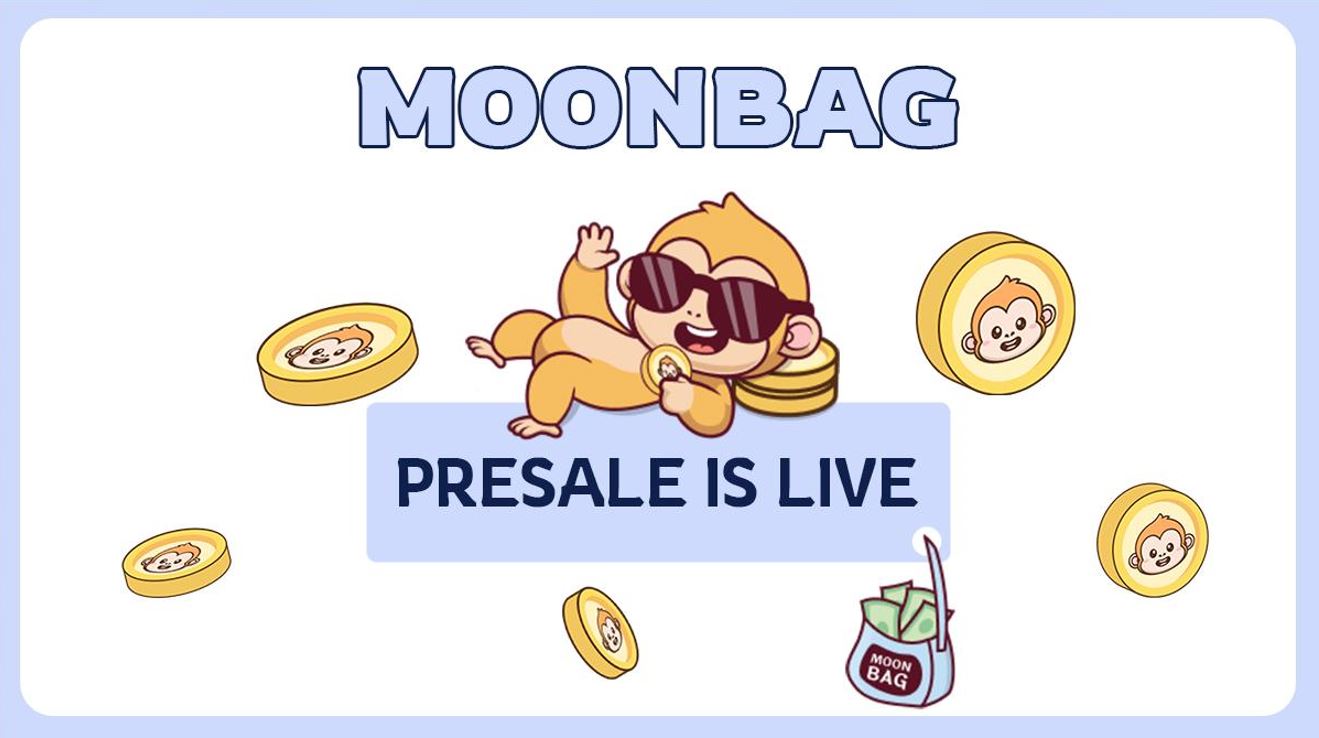 MOONBAG

PRESALE IS LIVE

MOON BAG